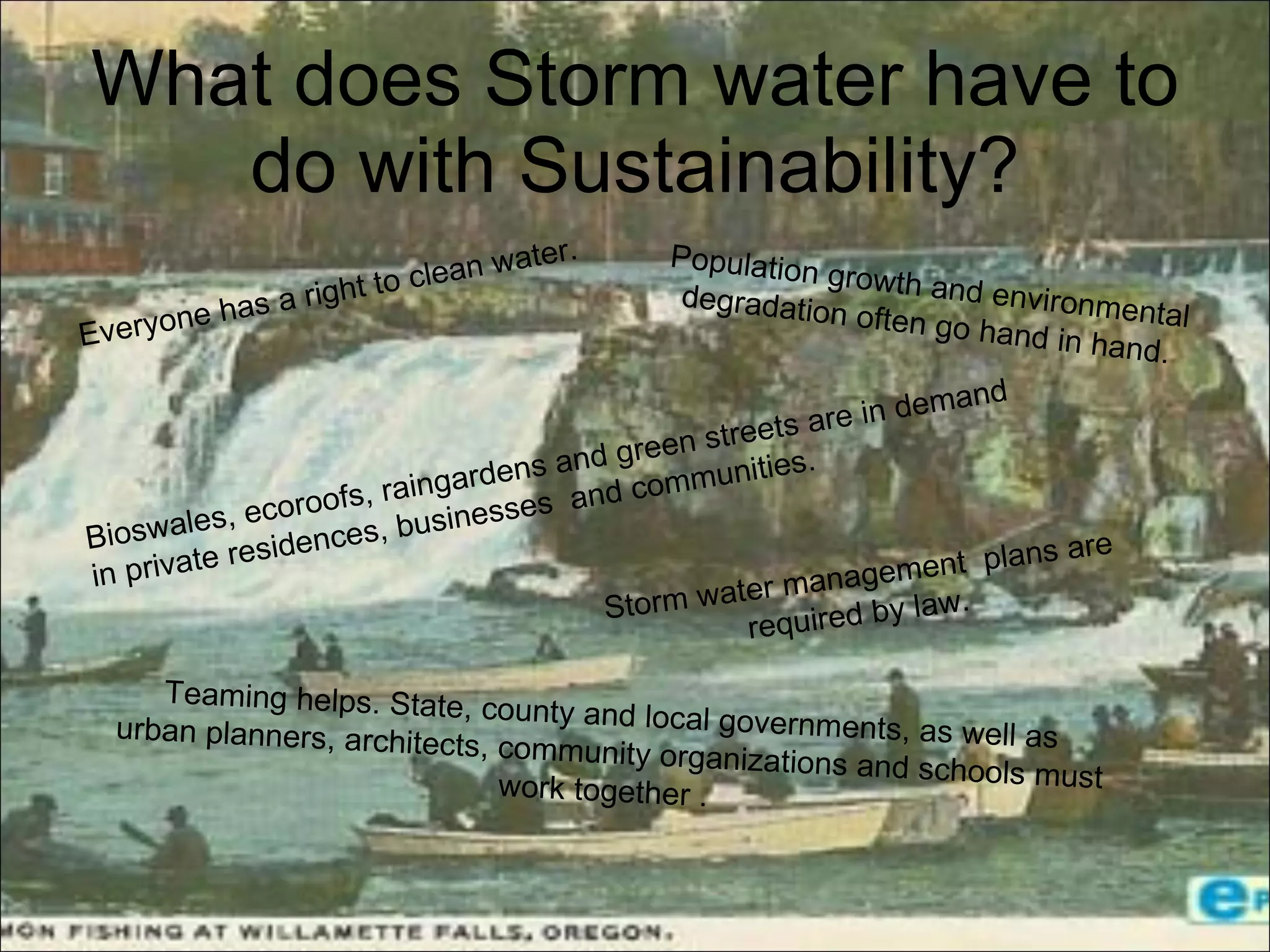 What does Storm water have to do with Sustainability?

Everyone has a right to clean water.

Population growth and environmental degradation often go hand in hand.

Bioswales, ecoroofs, raingardens and green streets are in demand in private residences, businesses and communities.

Storm water management plans are required by law.

Teaming helps. State, county and local governments, as well as urban planners, architects, community organizations and schools must work together .

MON FISHING AT WILLAMETTE FALLS, OREGON.

e